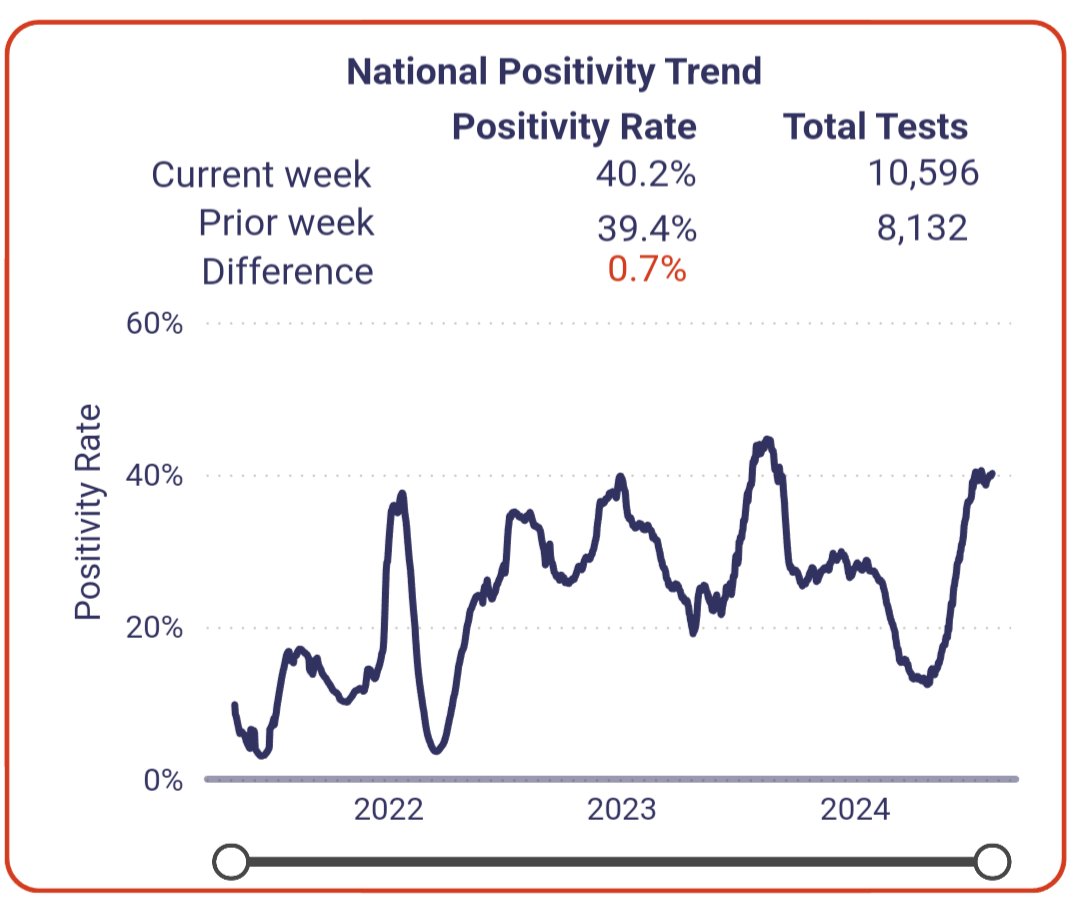 National Positivity Trend

| | Positivity Rate | Total Tests |
|---|---|---|
| Current week | 40.2% | 10,596 |
| Prior week | 39.4% | 8,132 |
| Difference | 0.7% | |

60%
40%
20%
0%
Positivity Rate
2022
2023
2024